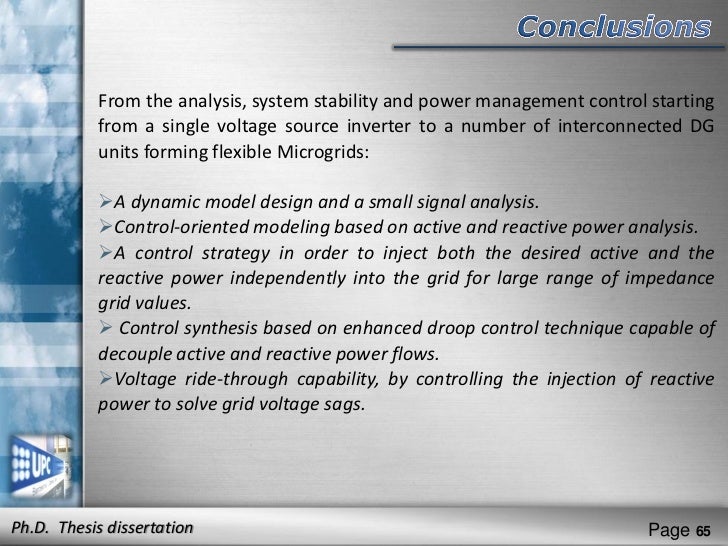 Conclusions

From the analysis, system stability and power management control starting from a single voltage source inverter to a number of interconnected DG units forming flexible Microgrids:

➢A dynamic model design and a small signal analysis.
➢Control-oriented modeling based on active and reactive power analysis.
➢A control strategy in order to inject both the desired active and the reactive power independently into the grid for large range of impedance grid values.
➢ Control synthesis based on enhanced droop control technique capable of decouple active and reactive power flows.
➢Voltage ride-through capability, by controlling the injection of reactive power to solve grid voltage sags.

UPC

Ph.D. Thesis dissertation

Page 65